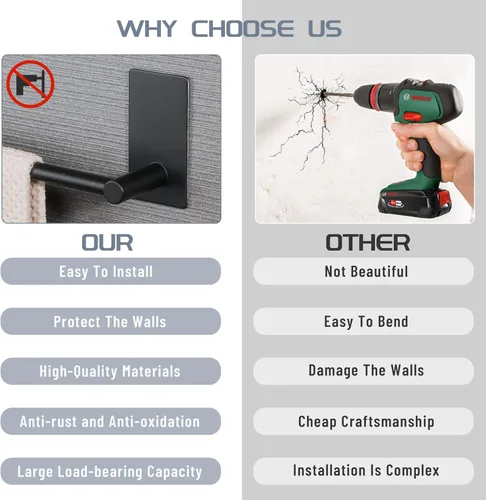 WHY CHOOSE US

BOSCH

OUR

Easy To Install

Protect The Walls

High-Quality Materials

Anti-rust and Anti-oxidation

Large Load-bearing Capacity

OTHER

Not Beautiful

Easy To Bend

Damage The Walls

Cheap Craftsmanship

Installation Is Complex